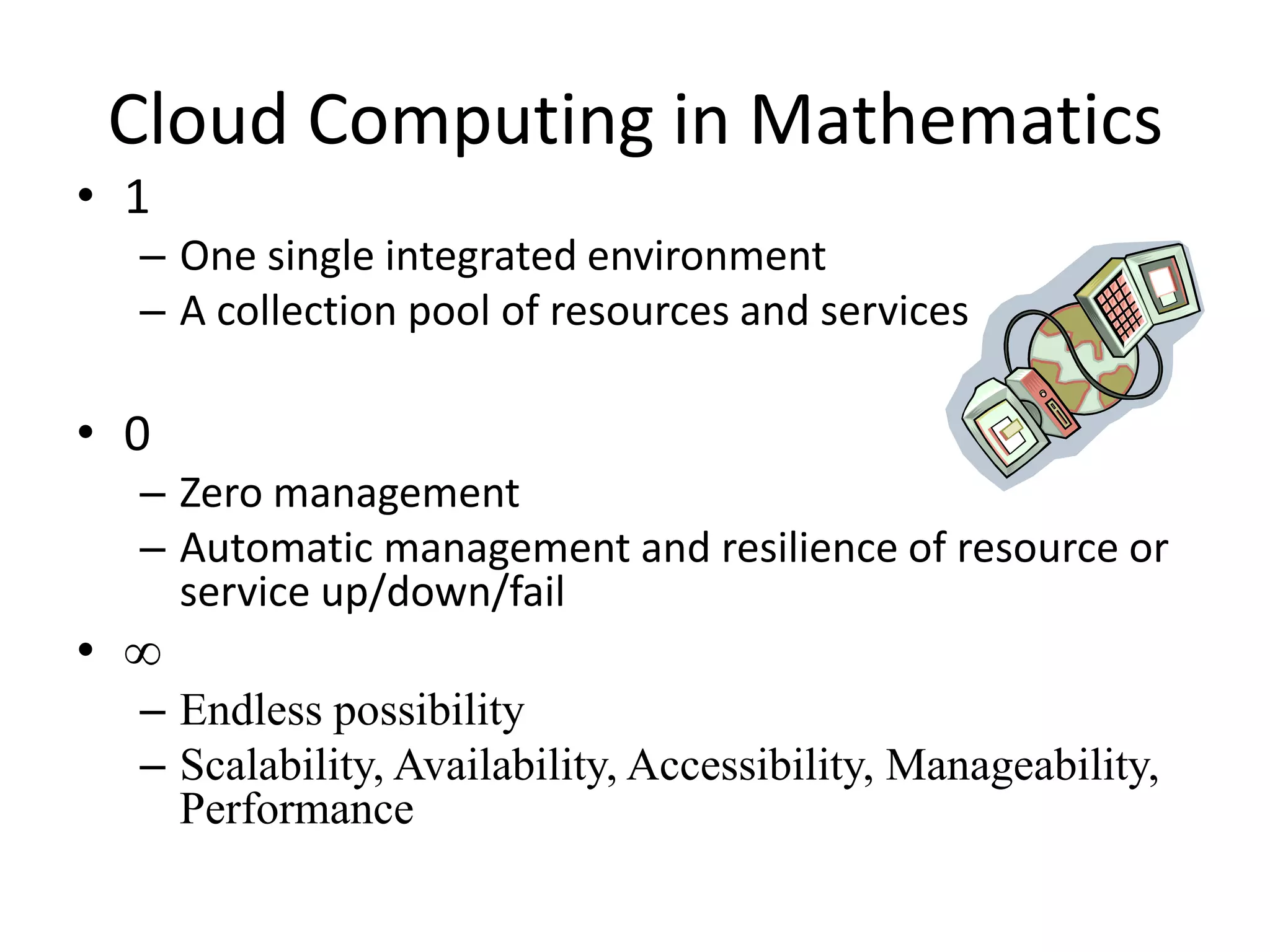 Cloud Computing in Mathematics

• 1
  – One single integrated environment
  – A collection pool of resources and services

• 0
  – Zero management
  – Automatic management and resilience of resource or service up/down/fail

• $\infty$
  – Endless possibility
  – Scalability, Availability, Accessibility, Manageability, Performance